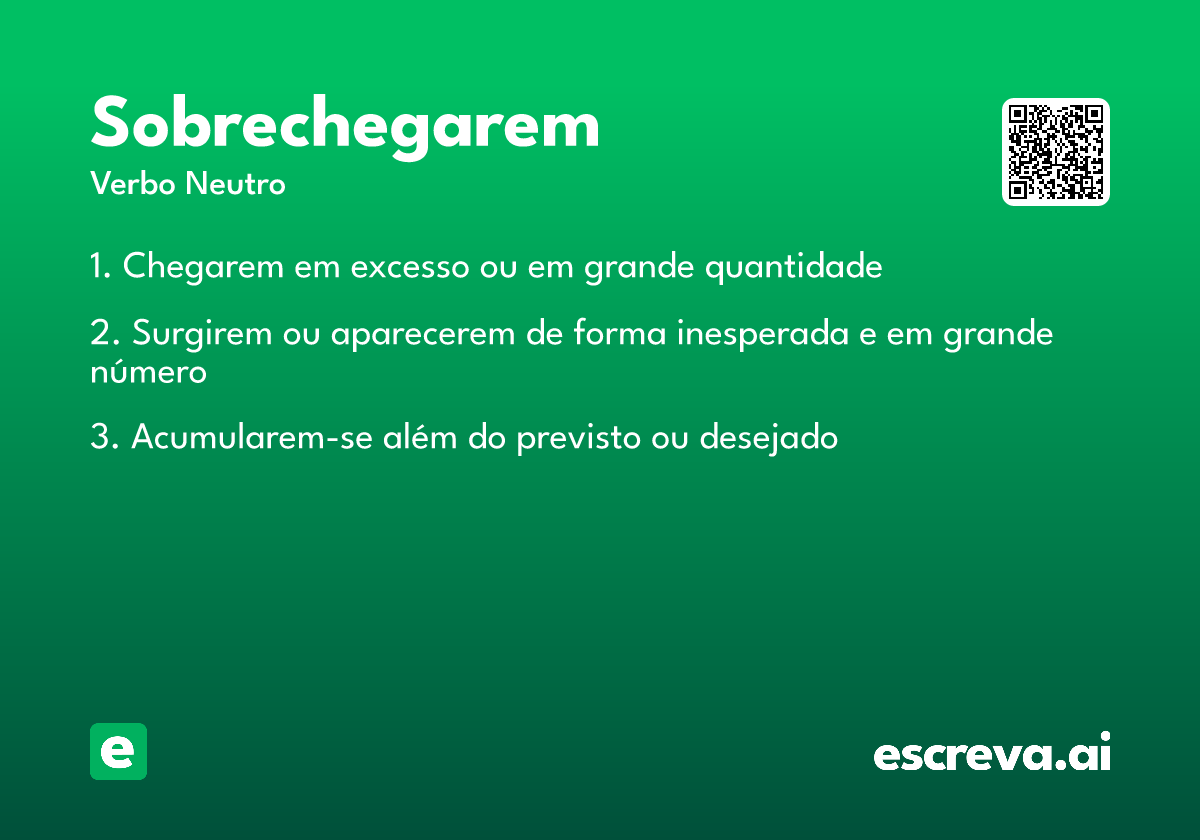 Sobrechegarem
Verbo Neutro

1. Chegarem em excesso ou em grande quantidade

2. Surgirem ou aparecerem de forma inesperada e em grande número

3. Acumularem-se além do previsto ou desejado

e

escreva.ai